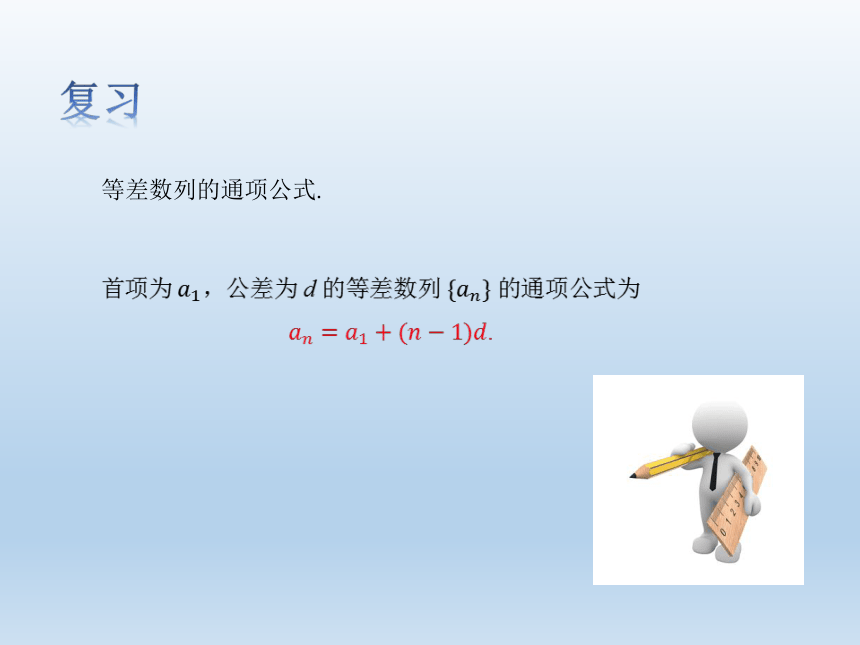 复习

等差数列的通项公式.

首项为 $a_1$，公差为 $d$ 的等差数列 $\{a_n\}$ 的通项公式为

$a_n = a_1 + (n-1)d.$